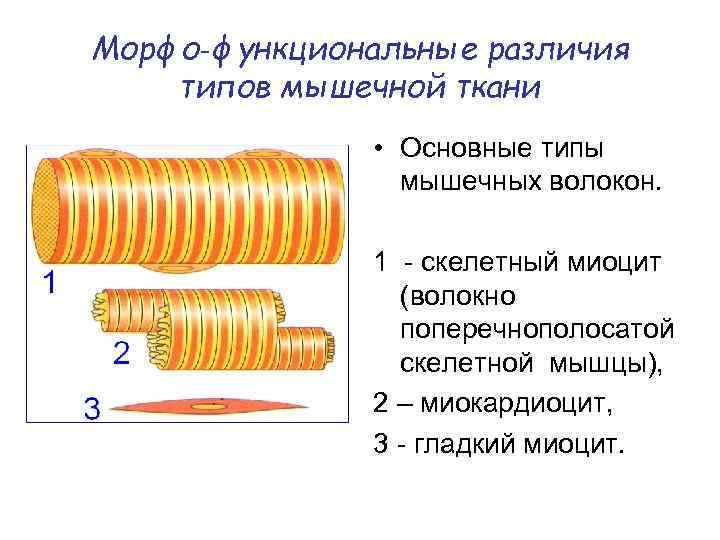 Морфо-функциональные различия типов мышечной ткани

1

2

3

• Основные типы мышечных волокон.

1 - скелетный миоцит (волокно поперечнополосатой скелетной мышцы),

2 – миокардиоцит,

3 - гладкий миоцит.